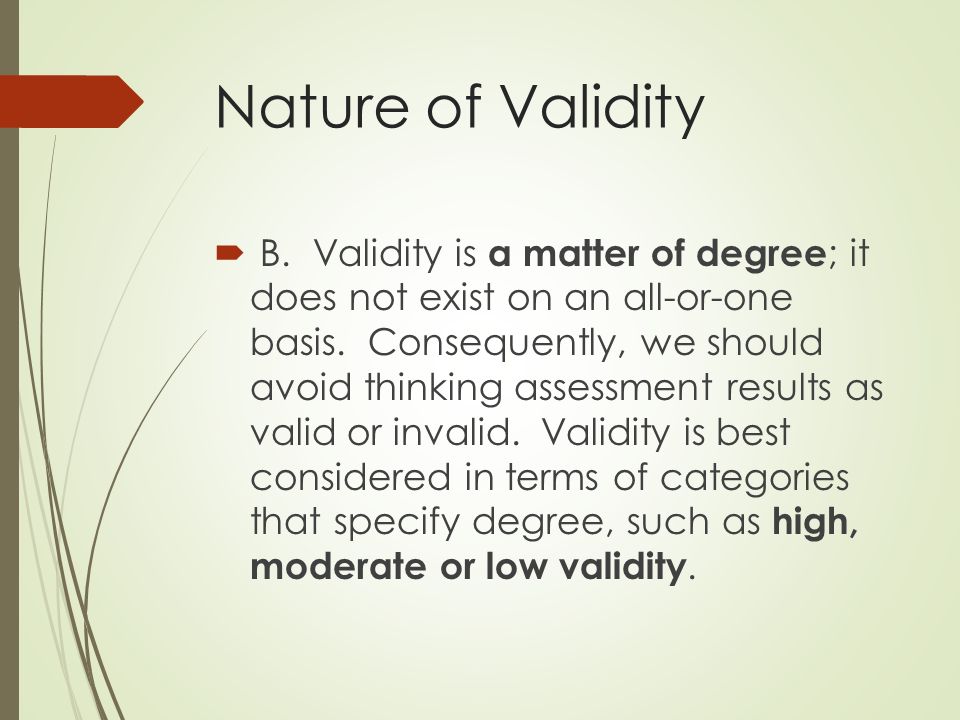 Nature of Validity

B. Validity is a matter of degree; it does not exist on an all-or-one basis. Consequently, we should avoid thinking assessment results as valid or invalid. Validity is best considered in terms of categories that specify degree, such as high, moderate or low validity.